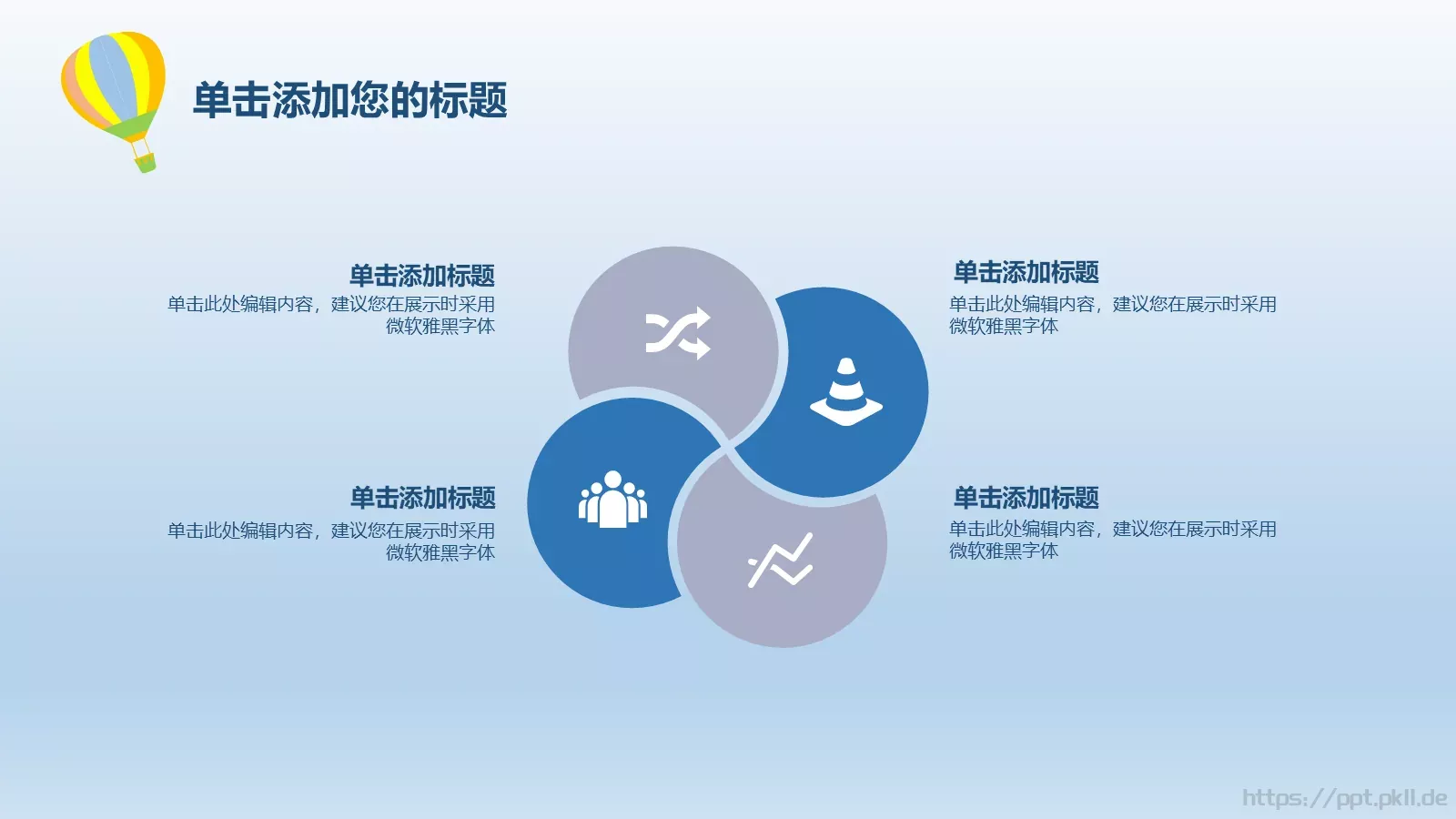 单击添加您的标题

单击添加标题
单击此处编辑内容，建议您在展示时采用微软雅黑字体

单击添加标题
单击此处编辑内容，建议您在展示时采用微软雅黑字体

单击添加标题
单击此处编辑内容，建议您在展示时采用微软雅黑字体

单击添加标题
单击此处编辑内容，建议您在展示时采用微软雅黑字体

https://ppt.pkll.de